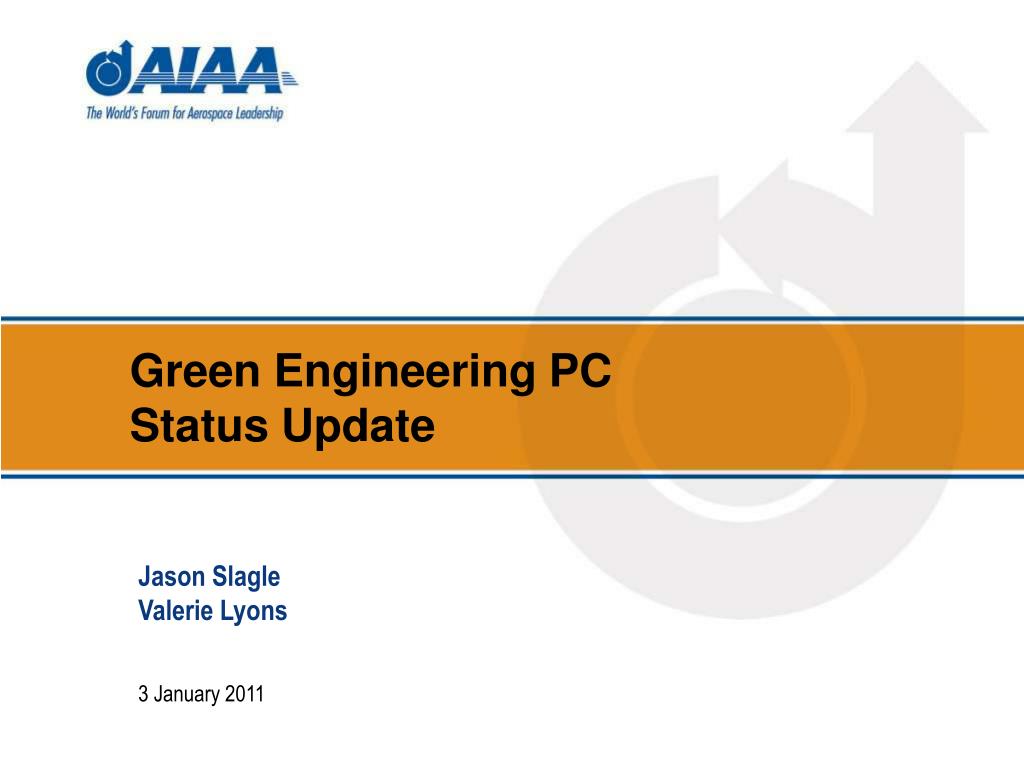 AIAA
The World's Forum for Aerospace Leadership

Green Engineering PC
Status Update

Jason Slagle
Valerie Lyons

3 January 2011